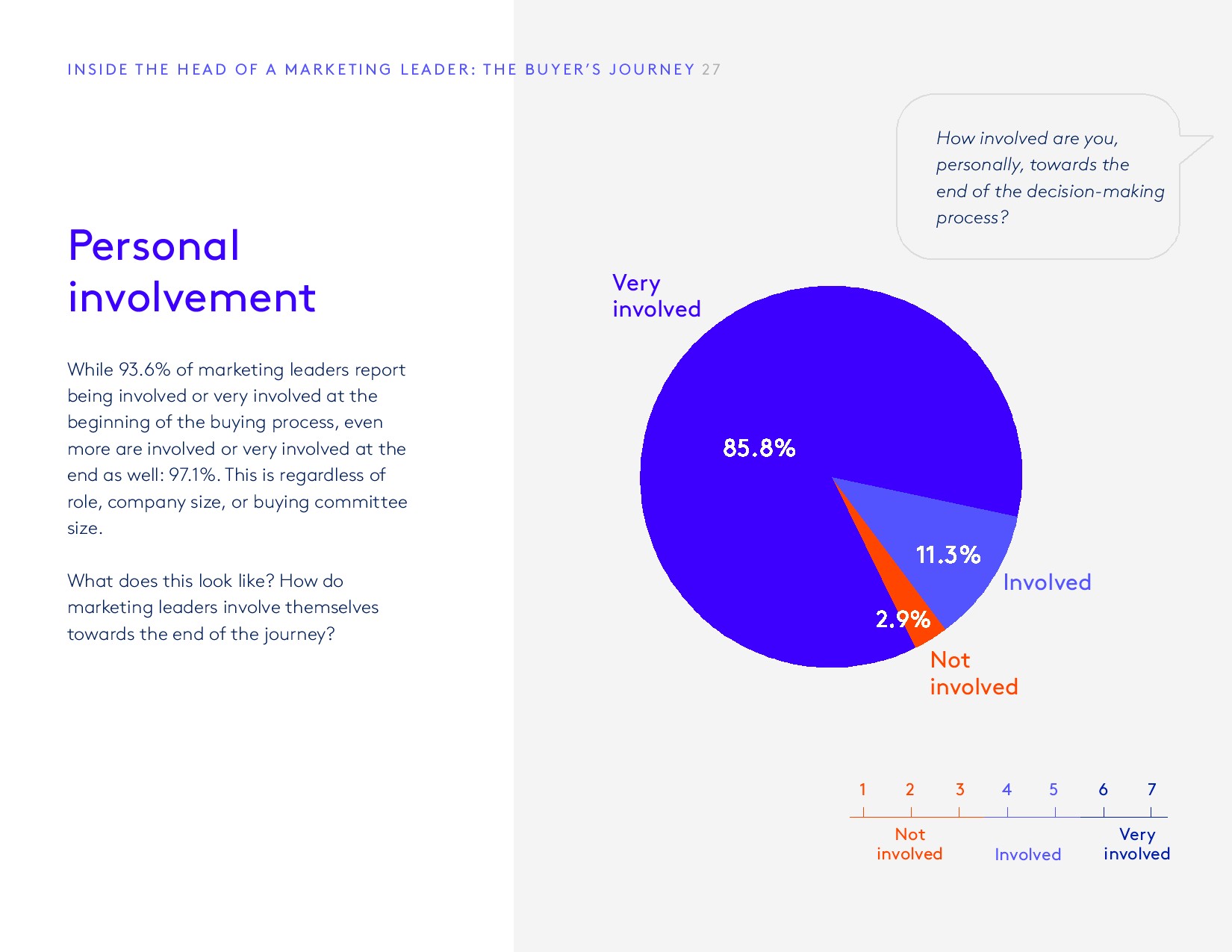 INSIDE THE HEAD OF A MARKETING LEADER: THE BUYER'S JOURNEY 27

Personal involvement

While 93.6% of marketing leaders report being involved or very involved at the beginning of the buying process, even more are involved or very involved at the end as well: 97.1%. This is regardless of role, company size, or buying committee size.

What does this look like? How do marketing leaders involve themselves towards the end of the journey?

How involved are you, personally, towards the end of the decision-making process?

Very involved

85.8%

11.3%

Involved

2.9%

Not involved

1 2 3 4 5 6 7

Not involved

Involved

Very involved